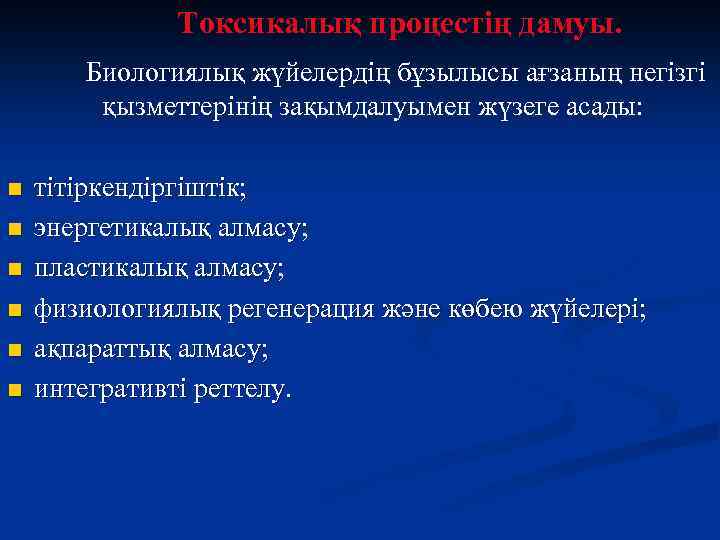 Токсикалық процестің дамуы.

Биологиялық жүйелердің бұзылысы ағзаның негізгі қызметтерінің зақымдалуымен жүзеге асады:

- тітіркендіргіштік;
- энергетикалық алмасу;
- пластикалық алмасу;
- физиологиялық регенерация және көбею жүйелері;
- ақпараттық алмасу;
- интегративті реттелу.